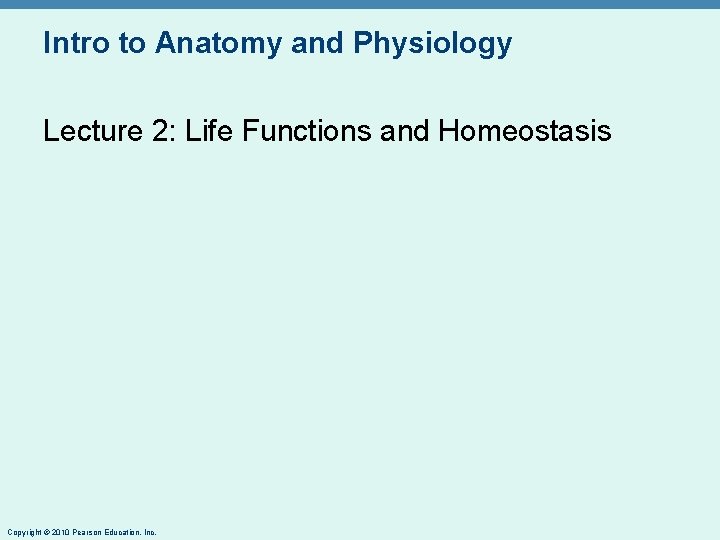 Intro to Anatomy and Physiology

Lecture 2: Life Functions and Homeostasis

Copyright © 2010 Pearson Education, Inc.